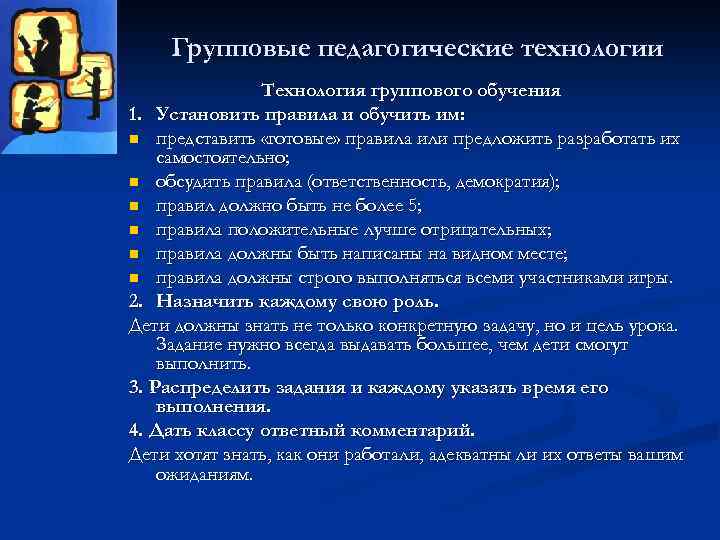 Групповые педагогические технологии

Технология группового обучения

1. Установить правила и обучить им:

- представить «готовые» правила или предложить разработать их самостоятельно;
- обсудить правила (ответственность, демократия);
- правил должно быть не более 5;
- правила положительные лучше отрицательных;
- правила должны быть написаны на видном месте;
- правила должны строго выполняться всеми участниками игры.

2. Назначить каждому свою роль.

Дети должны знать не только конкретную задачу, но и цель урока. Задание нужно всегда выдавать большее, чем дети смогут выполнить.

3. Распределить задания и каждому указать время его выполнения.

4. Дать классу ответный комментарий.

Дети хотят знать, как они работали, адекватны ли их ответы вашим ожиданиям.